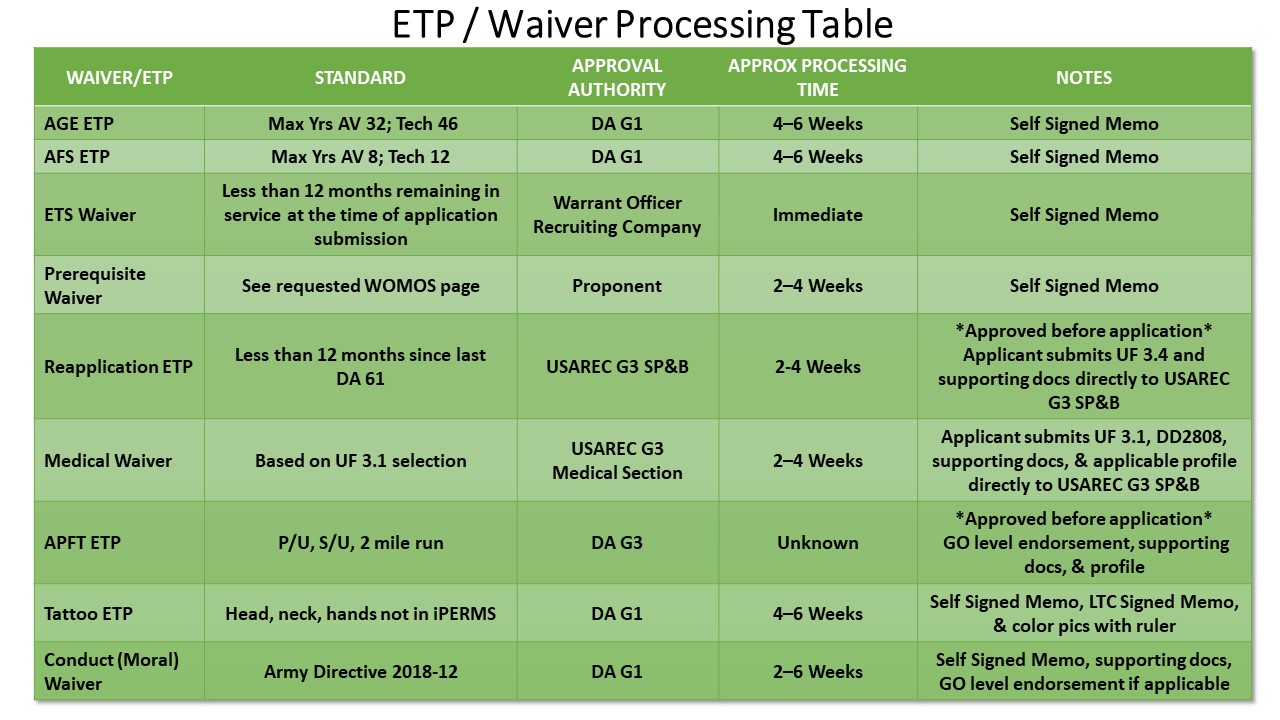 ETP / Waiver Processing Table

| WAIVER/ETP | STANDARD | APPROVAL AUTHORITY | APPROX PROCESSING TIME | NOTES |
|---|---|---|---|---|
| AGE ETP | Max Yrs AV 32; Tech 46 | DA G1 | 4–6 Weeks | Self Signed Memo |
| AFS ETP | Max Yrs AV 8; Tech 12 | DA G1 | 4–6 Weeks | Self Signed Memo |
| ETS Waiver | Less than 12 months remaining in service at the time of application submission | Warrant Officer Recruiting Company | Immediate | Self Signed Memo |
| Prerequisite Waiver | See requested WOMOS page | Proponent | 2–4 Weeks | Self Signed Memo |
| Reapplication ETP | Less than 12 months since last DA 61 | USAREC G3 SP&B | 2-4 Weeks | \*Approved before application\* Applicant submits UF 3.4 and supporting docs directly to USAREC G3 SP&B |
| Medical Waiver | Based on UF 3.1 selection | USAREC G3 Medical Section | 2–4 Weeks | Applicant submits UF 3.1, DD2808, supporting docs, & applicable profile directly to USAREC G3 SP&B |
| APFT ETP | P/U, S/U, 2 mile run | DA G3 | Unknown | \*Approved before application\* GO level endorsement, supporting docs, & profile |
| Tattoo ETP | Head, neck, hands not in iPERMS | DA G1 | 4–6 Weeks | Self Signed Memo, LTC Signed Memo, & color pics with ruler |
| Conduct (Moral) Waiver | Army Directive 2018-12 | DA G1 | 2–6 Weeks | Self Signed Memo, supporting docs, GO level endorsement if applicable |